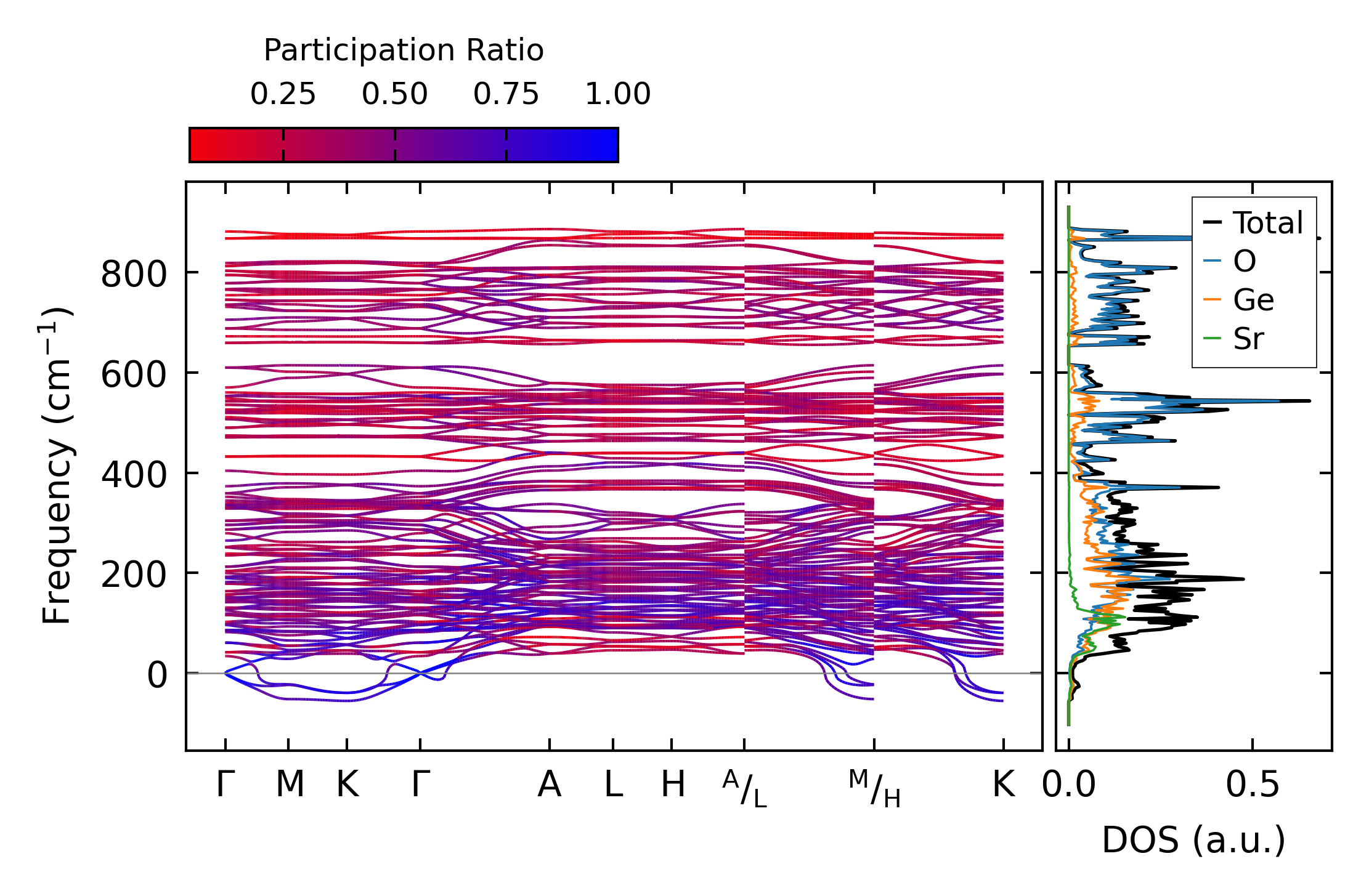 Participation Ratio

0.25 0.50 0.75 1.00

Frequency ($cm^{-1}$)

800
600
400
200
0

Γ M K Γ A L H $^{A}/_{L}$ $^{M}/_{H}$ K

Total
O
Ge
Sr

0.0 0.5

DOS (a.u.)